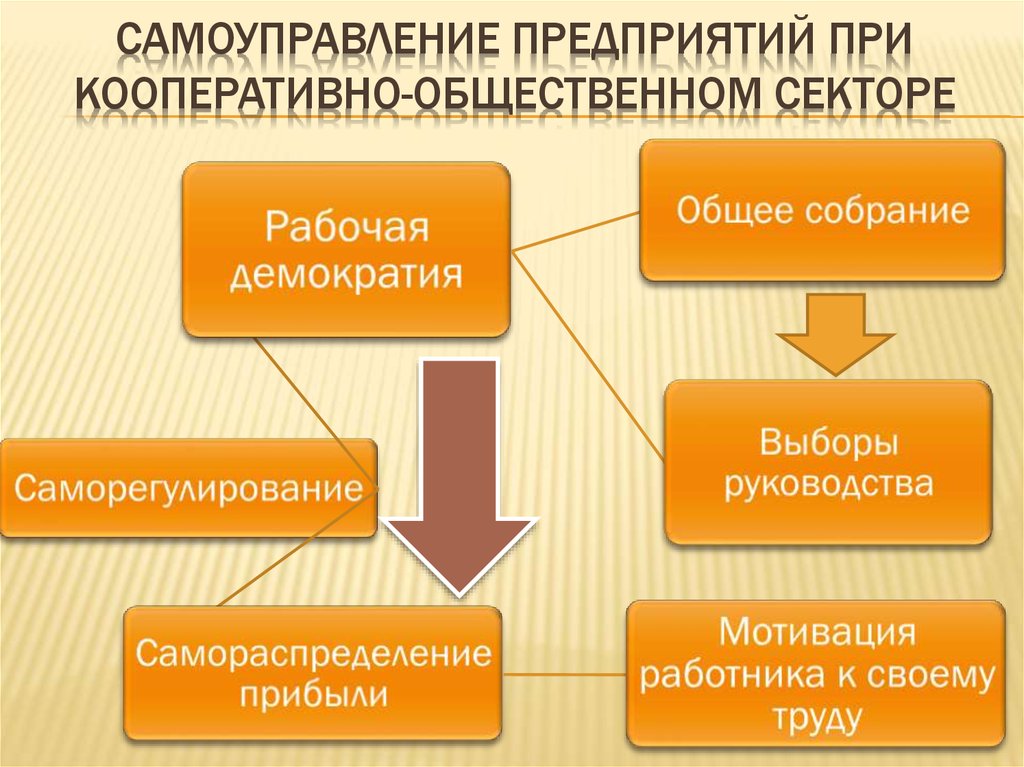 САМОУПРАВЛЕНИЕ ПРЕДПРИЯТИЙ ПРИ КООПЕРАТИВНО-ОБЩЕСТВЕННОМ СЕКТОРЕ

Рабочая демократия

Общее собрание

Выборы руководства

Саморегулирование

Самораспределение прибыли

Мотивация работника к своему труду